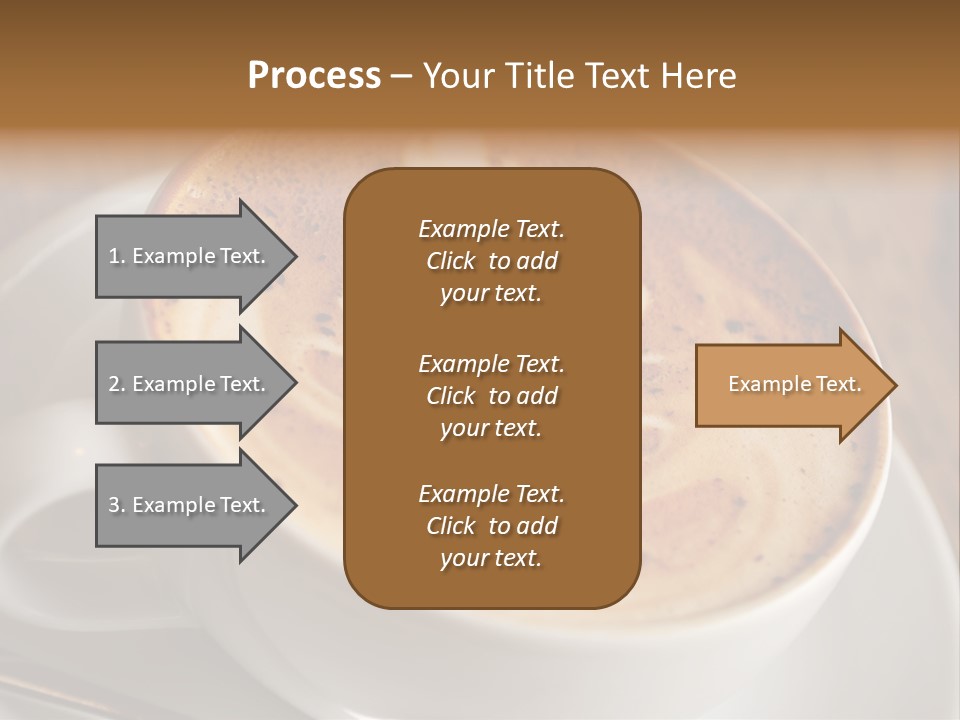 Process – Your Title Text Here

1. Example Text.

2. Example Text.

3. Example Text.

Example Text. Click to add your text.

Example Text. Click to add your text.

Example Text. Click to add your text.

Example Text.